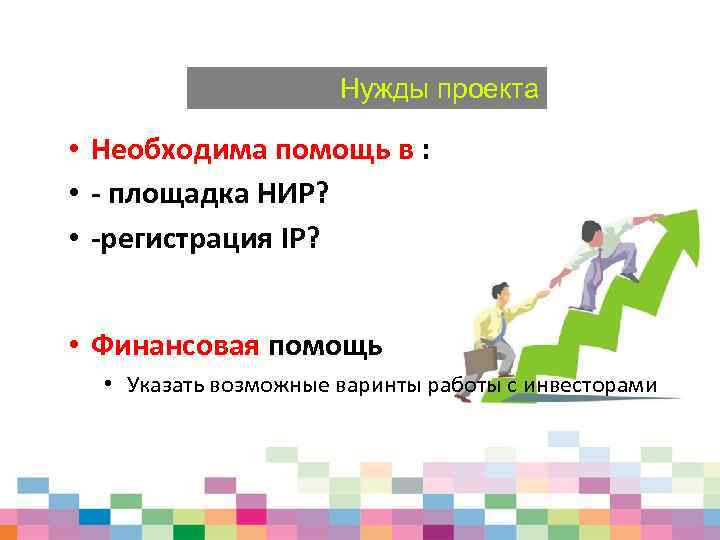 Нужды проекта

• Необходима помощь в :
• - площадка НИР?
• -регистрация IP?

• Финансовая помощь
  • Указать возможные варинты работы с инвесторами